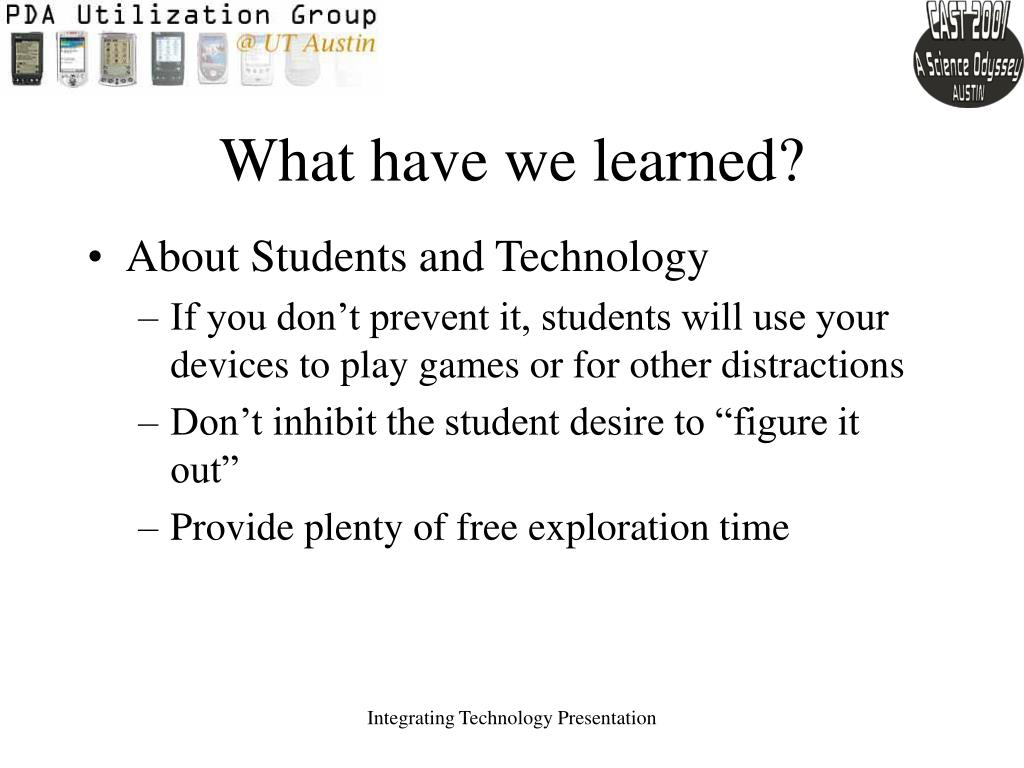 PDA Utilization Group
@ UT Austin

CAST 2001
A Science Odyssey
AUSTIN

What have we learned?

• About Students and Technology
– If you don’t prevent it, students will use your devices to play games or for other distractions
– Don’t inhibit the student desire to “figure it out”
– Provide plenty of free exploration time

Integrating Technology Presentation